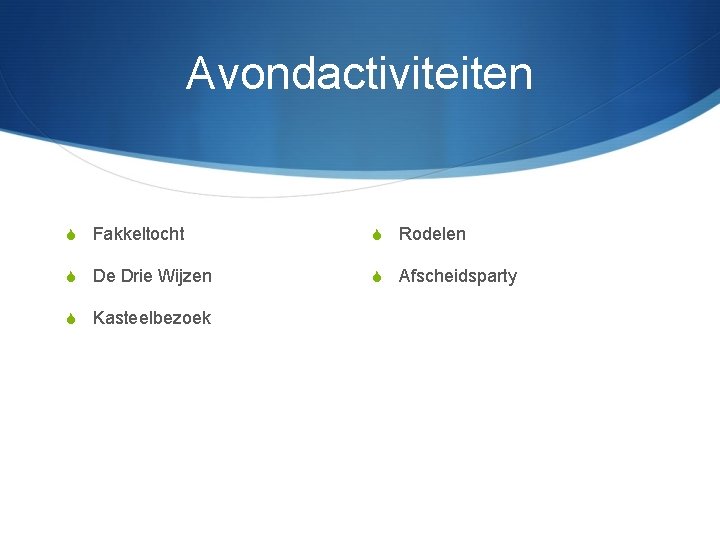 Avondactiviteiten

Fakkeltocht

De Drie Wijzen

Kasteelbezoek

Rodelen

Afscheidsparty